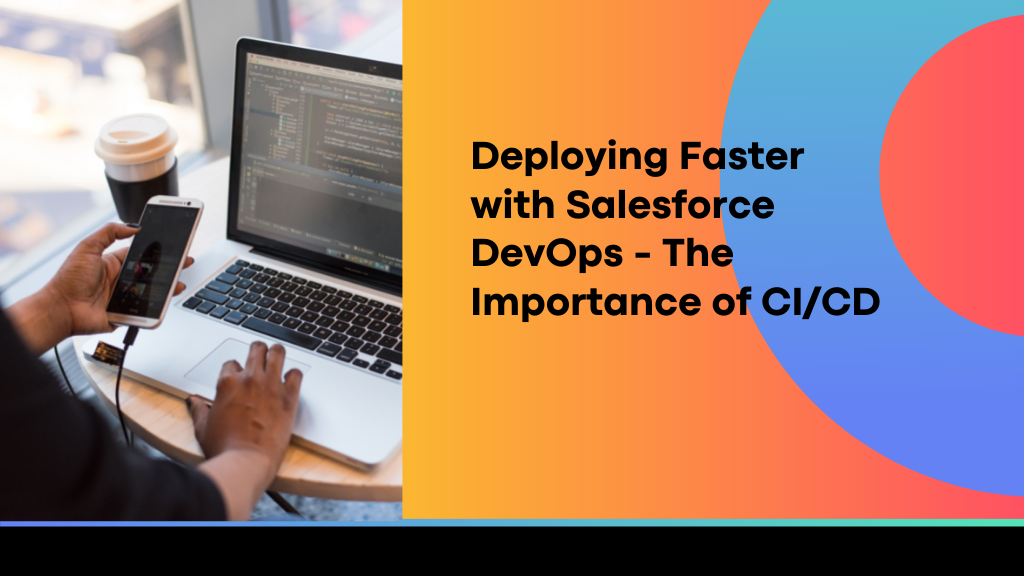 Deploying Faster with Salesforce DevOps - The Importance of CI/CD